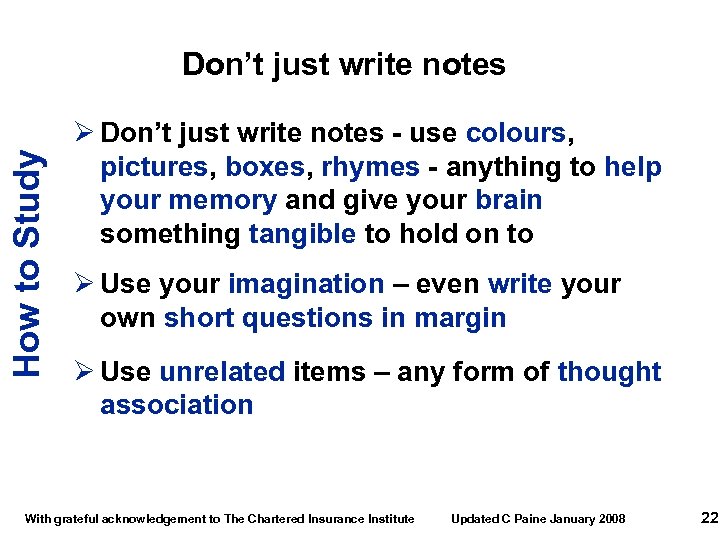 How to Study

Don’t just write notes

➢ Don’t just write notes - use colours, pictures, boxes, rhymes - anything to help your memory and give your brain something tangible to hold on to

➢ Use your imagination – even write your own short questions in margin

➢ Use unrelated items – any form of thought association

With grateful acknowledgement to The Chartered Insurance Institute Updated C Paine January 2008 22